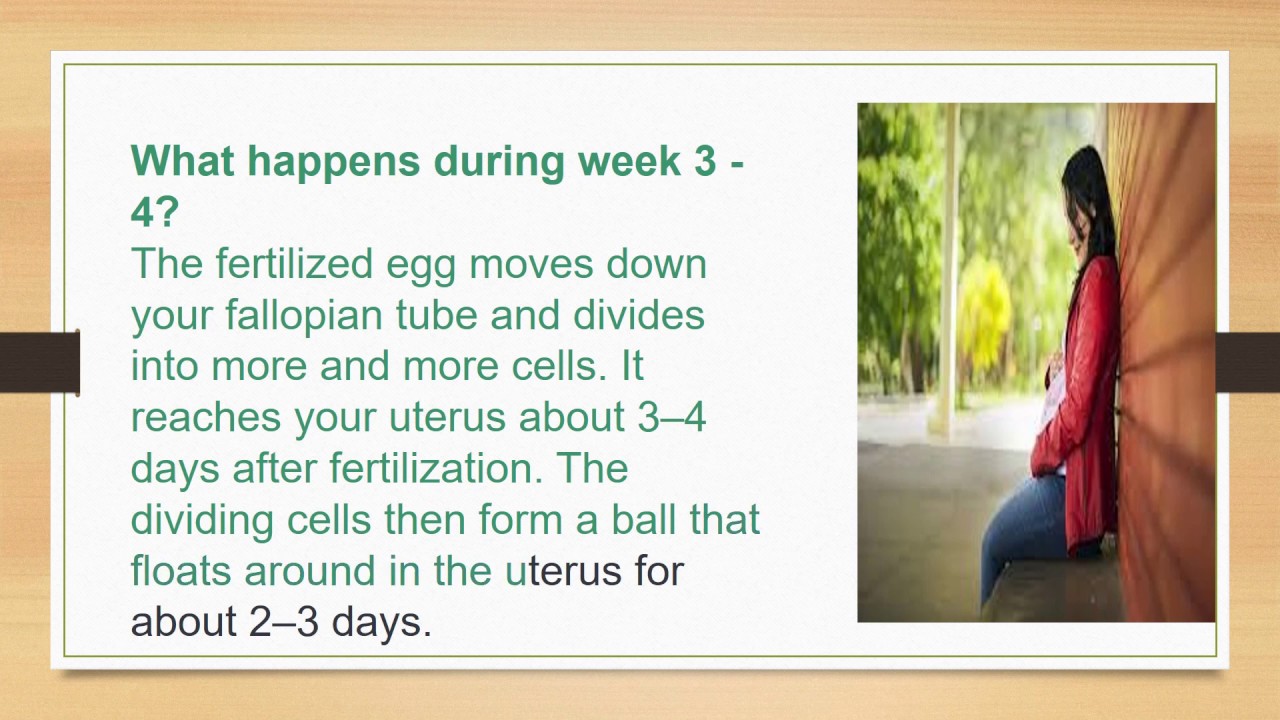 What happens during week 3 - 4?

The fertilized egg moves down your fallopian tube and divides into more and more cells. It reaches your uterus about 3–4 days after fertilization. The dividing cells then form a ball that floats around in the uterus for about 2–3 days.